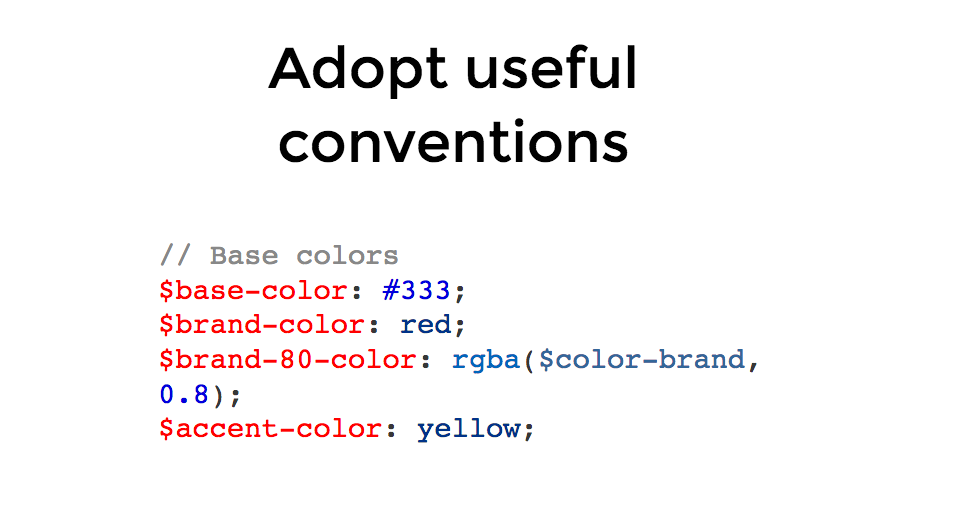 Adopt useful conventions

// Base colors
$base-color: #333;
$brand-color: red;
$brand-80-color: rgba($color-brand, 0.8);
$accent-color: yellow;